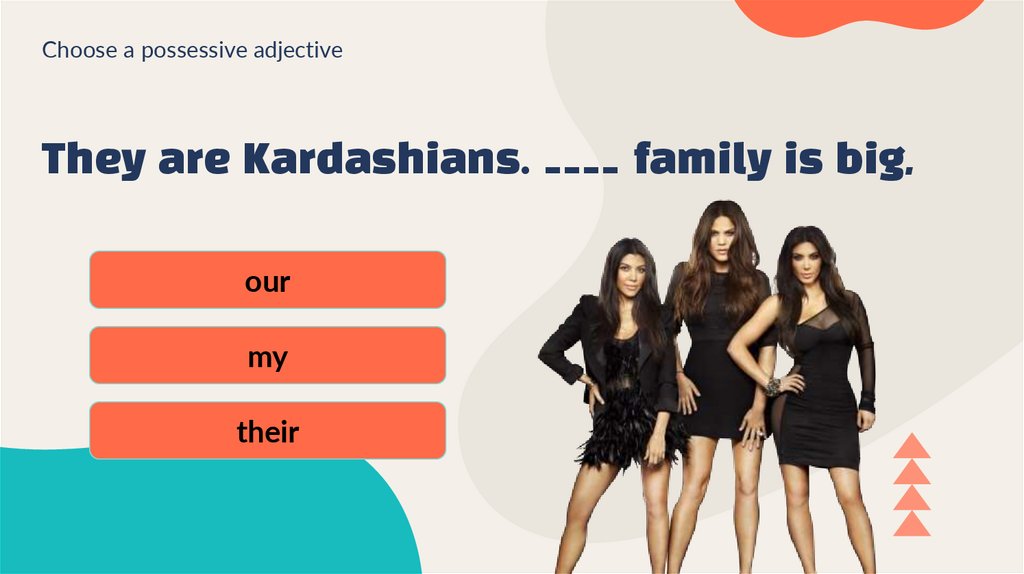 Choose a possessive adjective

They are Kardashians. ____ family is big.

our

my

their